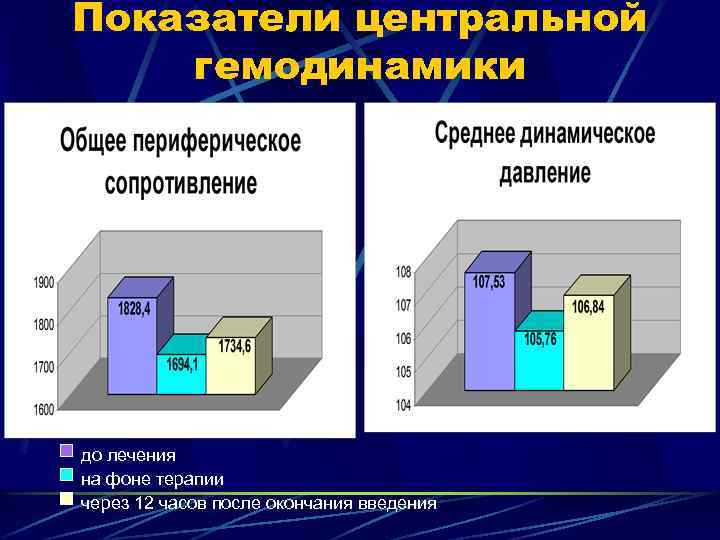 Показатели центральной гемодинамики

Общее периферическое сопротивление

1900
1800
1700
1600

1828,4
1694,1
1734,6

Среднее динамическое давление

108
107
106
105
104

107,53
105,76
106,84

до лечения
на фоне терапии
через 12 часов после окончания введения